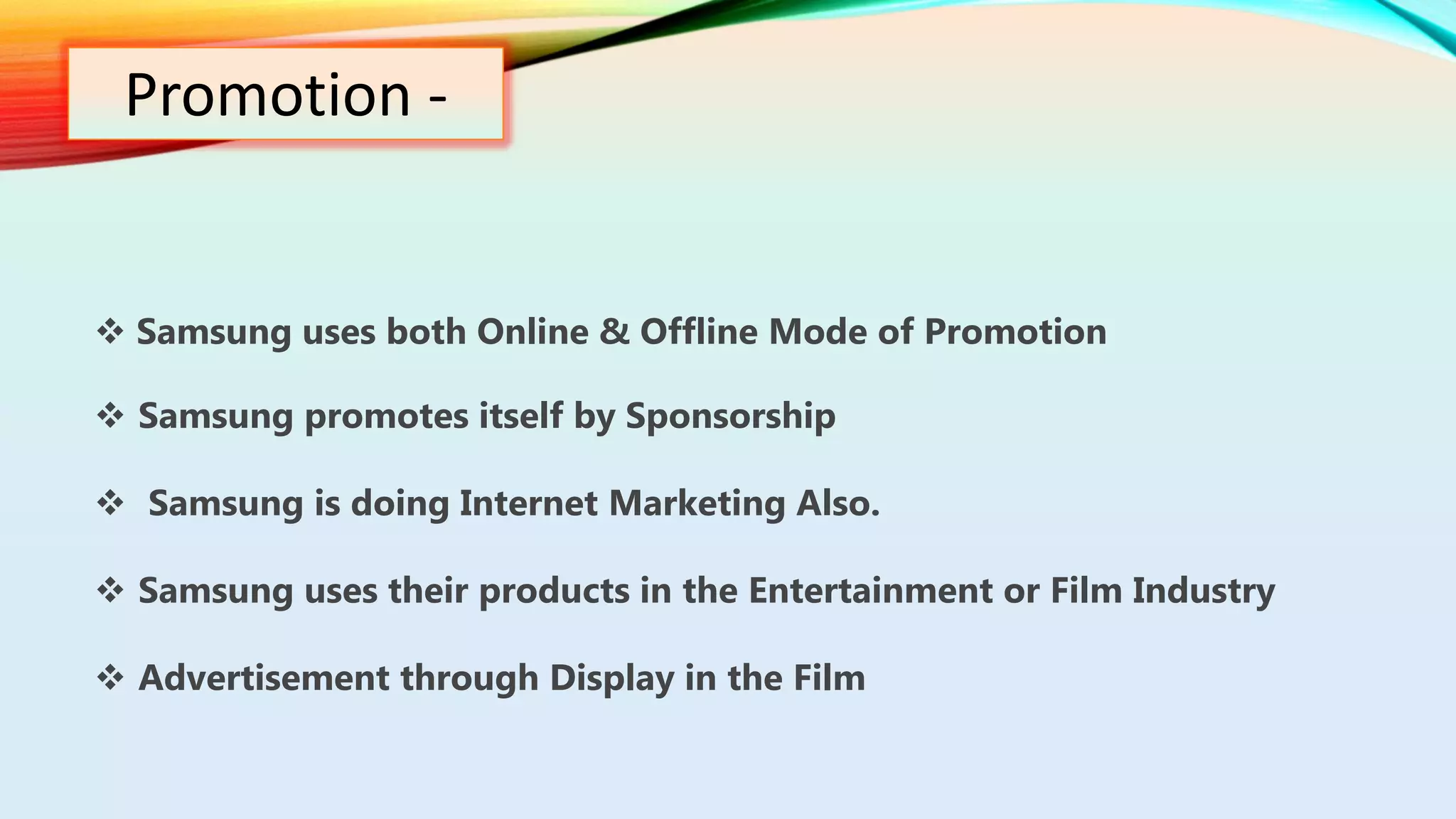 Promotion -

❖ Samsung uses both Online & Offline Mode of Promotion

❖ Samsung promotes itself by Sponsorship

❖ Samsung is doing Internet Marketing Also.

❖ Samsung uses their products in the Entertainment or Film Industry

❖ Advertisement through Display in the Film